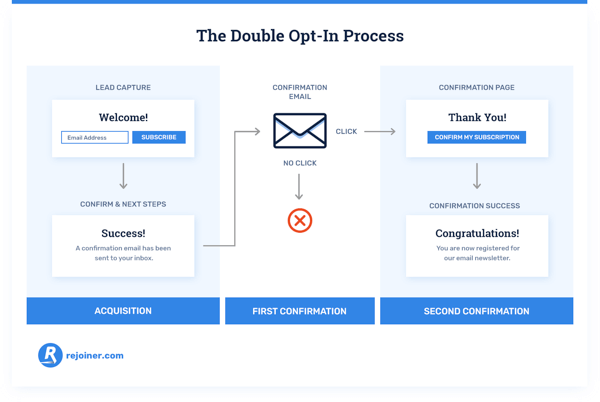 The Double Opt-In Process

LEAD CAPTURE

Welcome!

Email Address

SUBSCRIBE

CONFIRM & NEXT STEPS

Success!

A confirmation email has been sent to your inbox.

ACQUISITION

CONFIRMATION EMAIL

CLICK

NO CLICK

FIRST CONFIRMATION

CONFIRMATION PAGE

Thank You!

CONFIRM MY SUBSCRIPTION

CONFIRMATION SUCCESS

Congratulations!

You are now registered for our email newsletter.

SECOND CONFIRMATION

R rejoiner.com